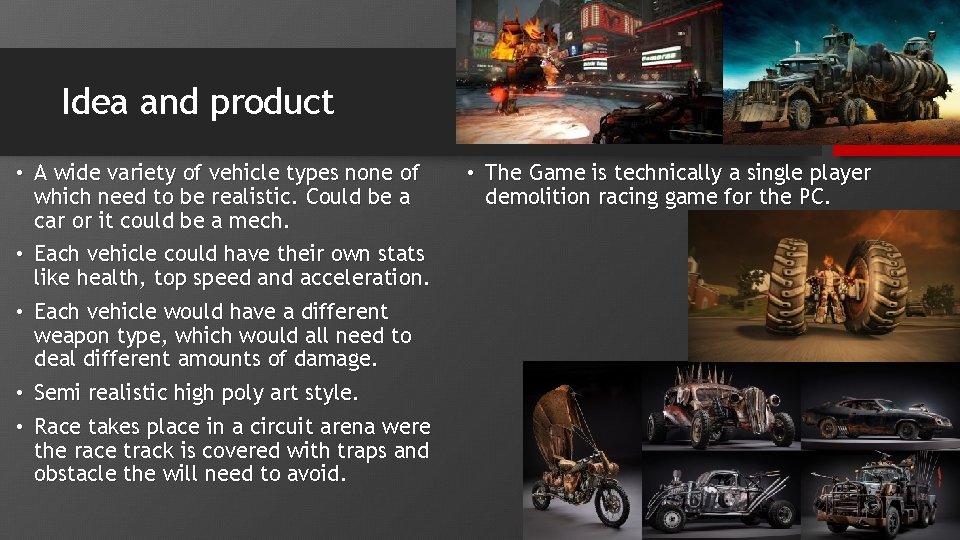 Idea and product

• A wide variety of vehicle types none of which need to be realistic. Could be a car or it could be a mech.

• Each vehicle could have their own stats like health, top speed and acceleration.

• Each vehicle would have a different weapon type, which would all need to deal different amounts of damage.

• Semi realistic high poly art style.

• Race takes place in a circuit arena were the race track is covered with traps and obstacle the will need to avoid.

• The Game is technically a single player demolition racing game for the PC.